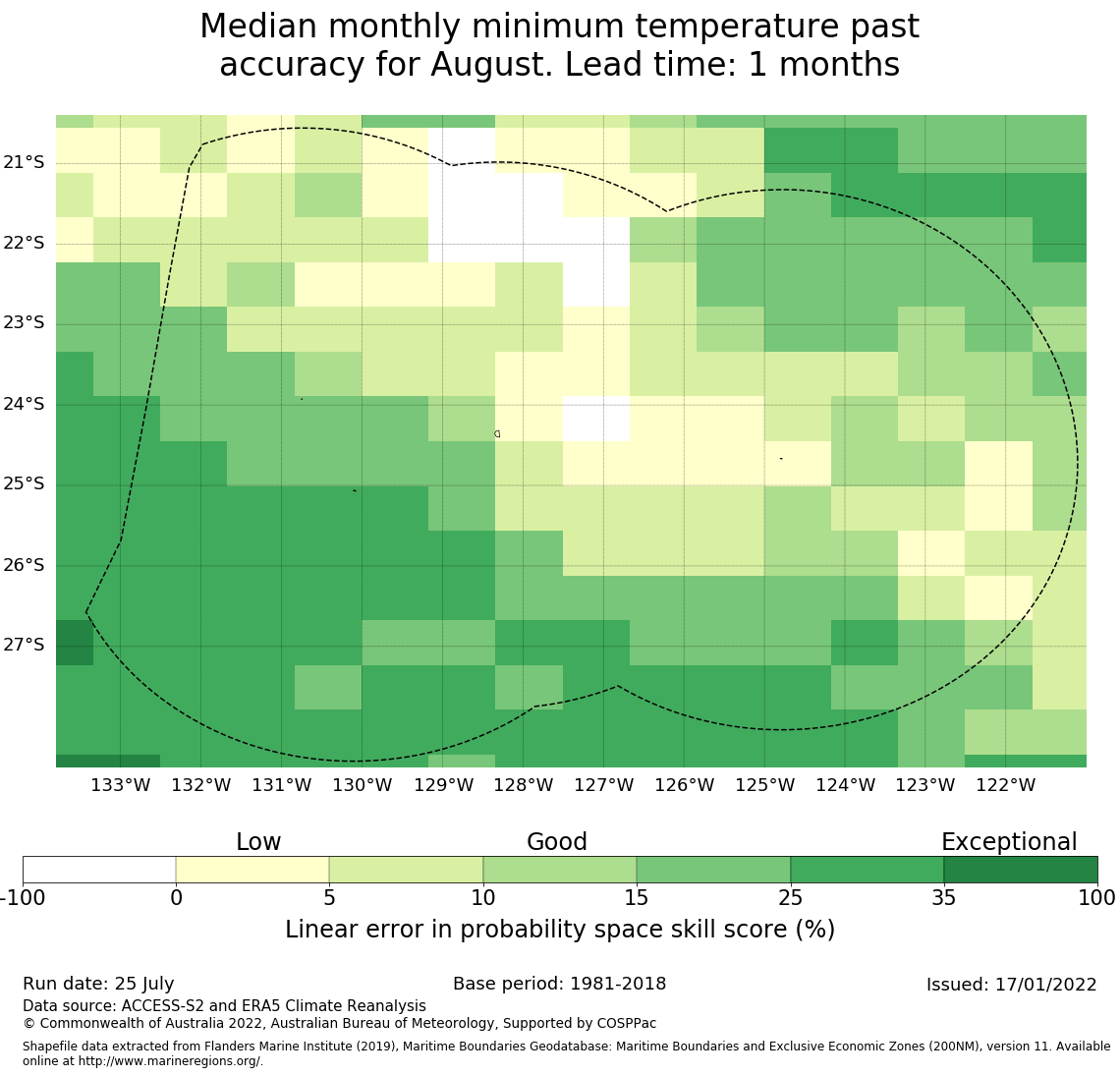 Median monthly minimum temperature past accuracy for August. Lead time: 1 months

21°S
22°S
23°S
24°S
25°S
26°S
27°S

133°W 132°W 131°W 130°W 129°W 128°W 127°W 126°W 125°W 124°W 123°W 122°W

Low
Good
Exceptional

-100 0 5 10 15 25 35 100

Linear error in probability space skill score (%)

Run date: 25 July
Base period: 1981-2018
Issued: 17/01/2022
Data source: ACCESS-S2 and ERA5 Climate Reanalysis
© Commonwealth of Australia 2022, Australian Bureau of Meteorology, Supported by COSPPac

Shapefile data extracted from Flanders Marine Institute (2019), Maritime Boundaries Geodatabase: Maritime Boundaries and Exclusive Economic Zones (200NM), version 11. Available online at http://www.marineregions.org/.